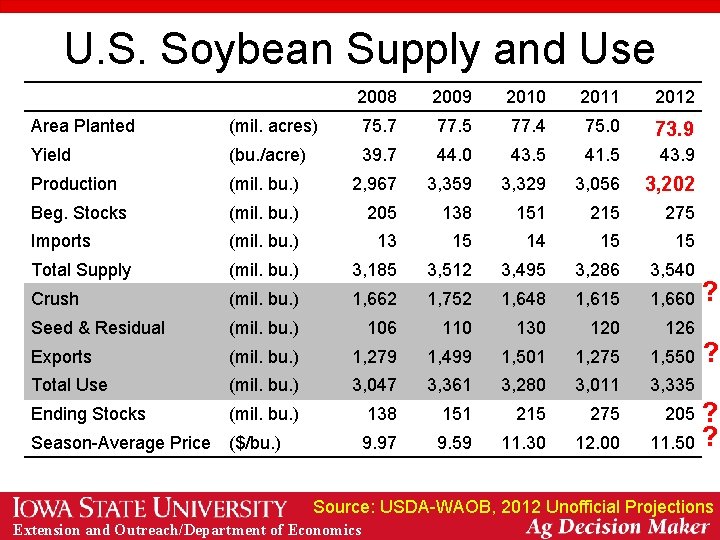 U.S. Soybean Supply and Use

| | | 2008 | 2009 | 2010 | 2011 | 2012 | |
|---|---|---|---|---|---|---|---|
| Area Planted | (mil. acres) | 75.7 | 77.5 | 77.4 | 75.0 | 73.9 | |
| Yield | (bu./acre) | 39.7 | 44.0 | 43.5 | 41.5 | 43.9 | |
| Production | (mil. bu.) | 2,967 | 3,359 | 3,329 | 3,056 | 3,202 | |
| Beg. Stocks | (mil. bu.) | 205 | 138 | 151 | 215 | 275 | |
| Imports | (mil. bu.) | 13 | 15 | 14 | 15 | 15 | |
| Total Supply | (mil. bu.) | 3,185 | 3,512 | 3,495 | 3,286 | 3,540 | |
| Crush | (mil. bu.) | 1,662 | 1,752 | 1,648 | 1,615 | 1,660 | ? |
| Seed & Residual | (mil. bu.) | 106 | 110 | 130 | 120 | 126 | |
| Exports | (mil. bu.) | 1,279 | 1,499 | 1,501 | 1,275 | 1,550 | ? |
| Total Use | (mil. bu.) | 3,047 | 3,361 | 3,280 | 3,011 | 3,335 | |
| Ending Stocks | (mil. bu.) | 138 | 151 | 215 | 275 | 205 | ? |
| Season-Average Price | ($/bu.) | 9.97 | 9.59 | 11.30 | 12.00 | 11.50 | ? |

IOWA STATE UNIVERSITY
Extension and Outreach/Department of Economics
Source: USDA-WAOB, 2012 Unofficial Projections
Ag Decision Maker